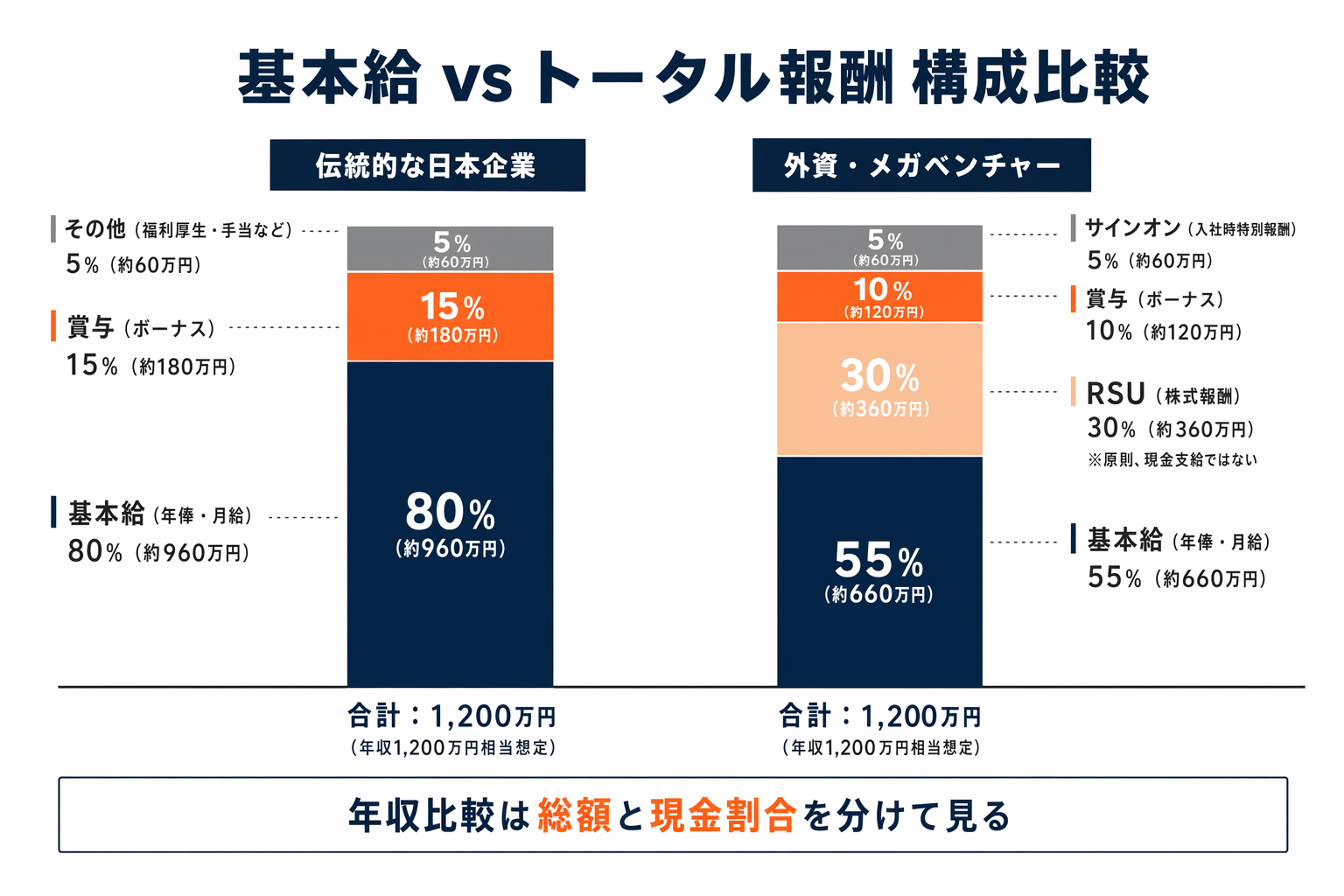 基本給 vs トータル報酬 構成比較

伝統的な日本企業

その他（福利厚生・手当など）
5%（約60万円）

賞与（ボーナス）
15%（約180万円）

基本給（年俸・月給）
80%（約960万円）

5%
（約60万円）

15%
（約180万円）

80%
（約960万円）

合計：1,200万円
（年収1,200万円相当想定）

外資・メガベンチャー

5%
（約60万円）

10%
（約120万円）

30%
（約360万円）

55%
（約660万円）

サインオン（入社時特別報酬）
5%（約60万円）

賞与（ボーナス）
10%（約120万円）

RSU（株式報酬）
30%（約360万円）
※原則、現金支給ではない

基本給（年俸・月給）
55%（約660万円）

合計：1,200万円
（年収1,200万円相当想定）

年収比較は総額と現金割合を分けて見る